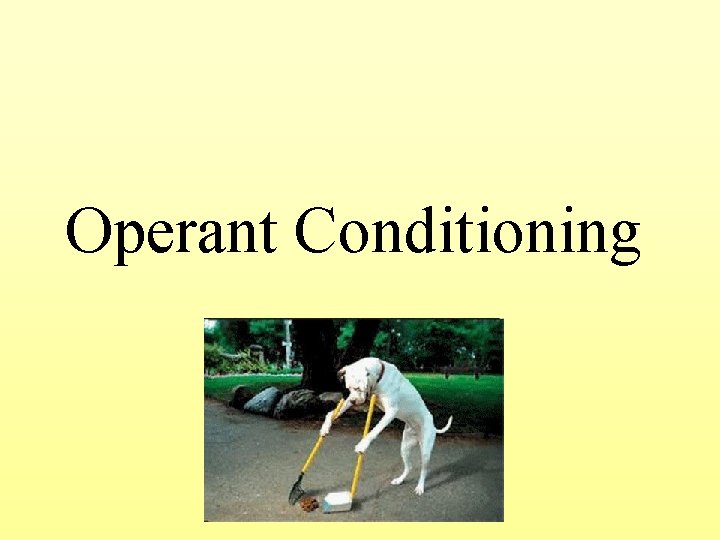 Operant Conditioning